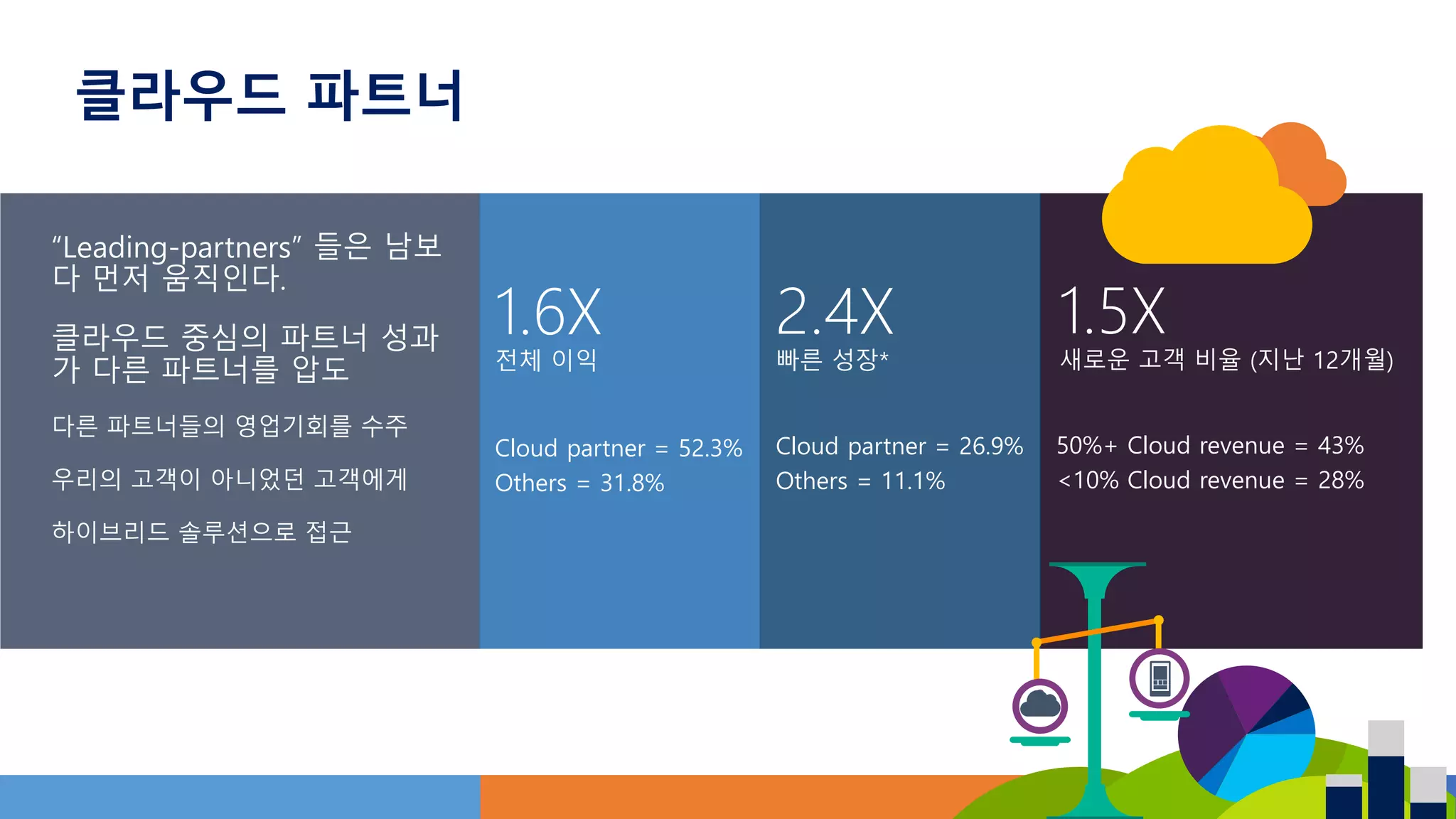 클라우드 파트너

“Leading-partners” 들은 남보다 먼저 움직인다.

클라우드 중심의 파트너 성과가 다른 파트너를 압도

다른 파트너들의 영업기회를 수주

우리의 고객이 아니었던 고객에게

하이브리드 솔루션으로 접근

1.6X
전체 이익

Cloud partner = 52.3%
Others = 31.8%

2.4X
빠른 성장*

Cloud partner = 26.9%
Others = 11.1%

1.5X
새로운 고객 비율 (지난 12개월)

50%+ Cloud revenue = 43%
<10% Cloud revenue = 28%